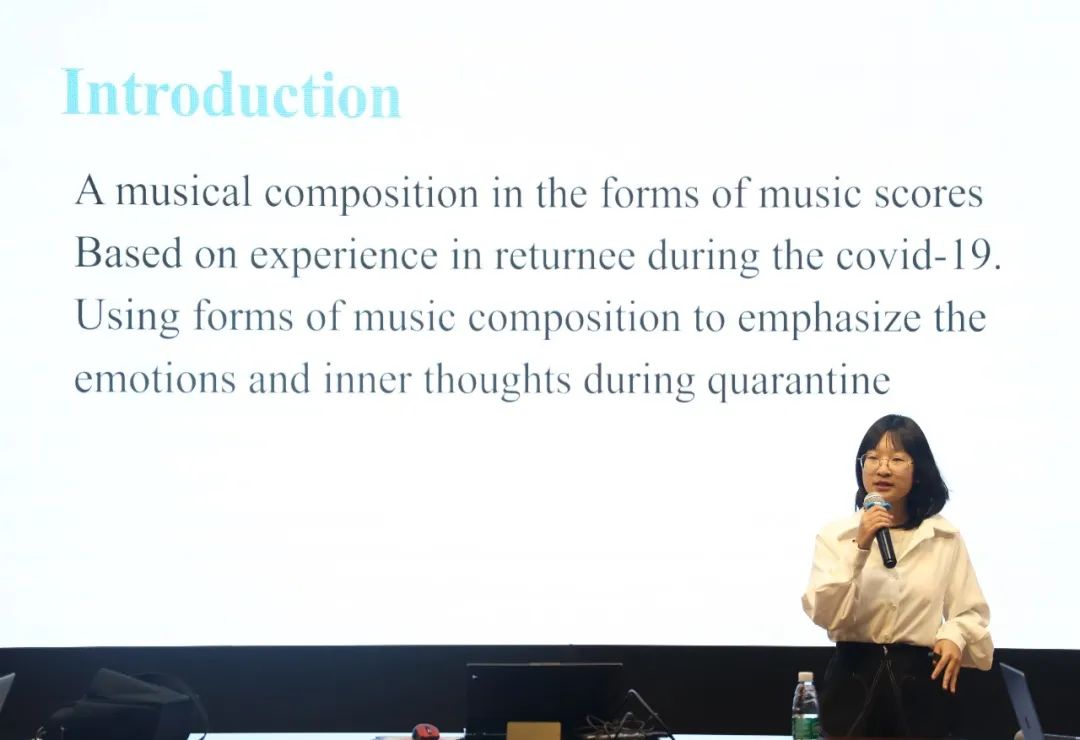 Introduction

A musical composition in the forms of music scores Based on experience in returnee during the covid-19. Using forms of music composition to emphasize the emotions and inner thoughts during quarantine